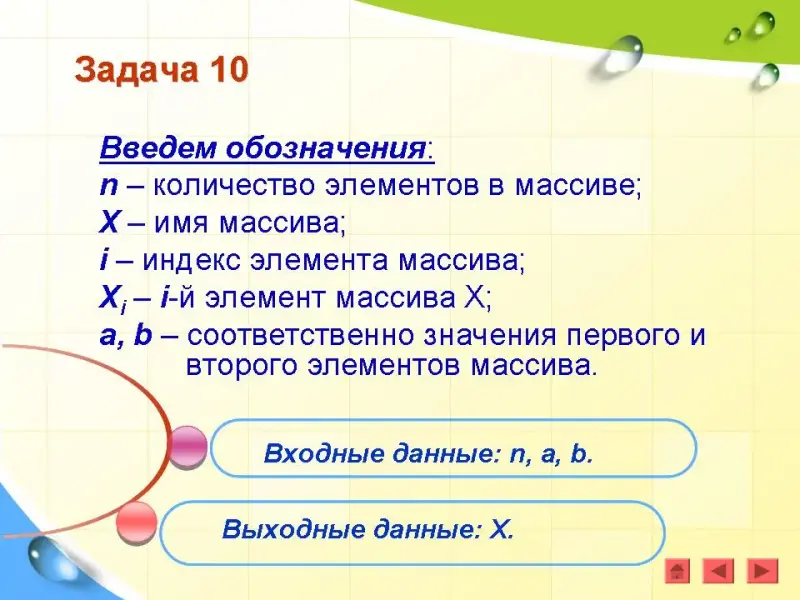 Задача 10

Введем обозначения:
n – количество элементов в массиве;
X – имя массива;
i – индекс элемента массива;
$X_i$ – i-й элемент массива X;
a, b – соответственно значения первого и второго элементов массива.

Входные данные: n, a, b.

Выходные данные: X.